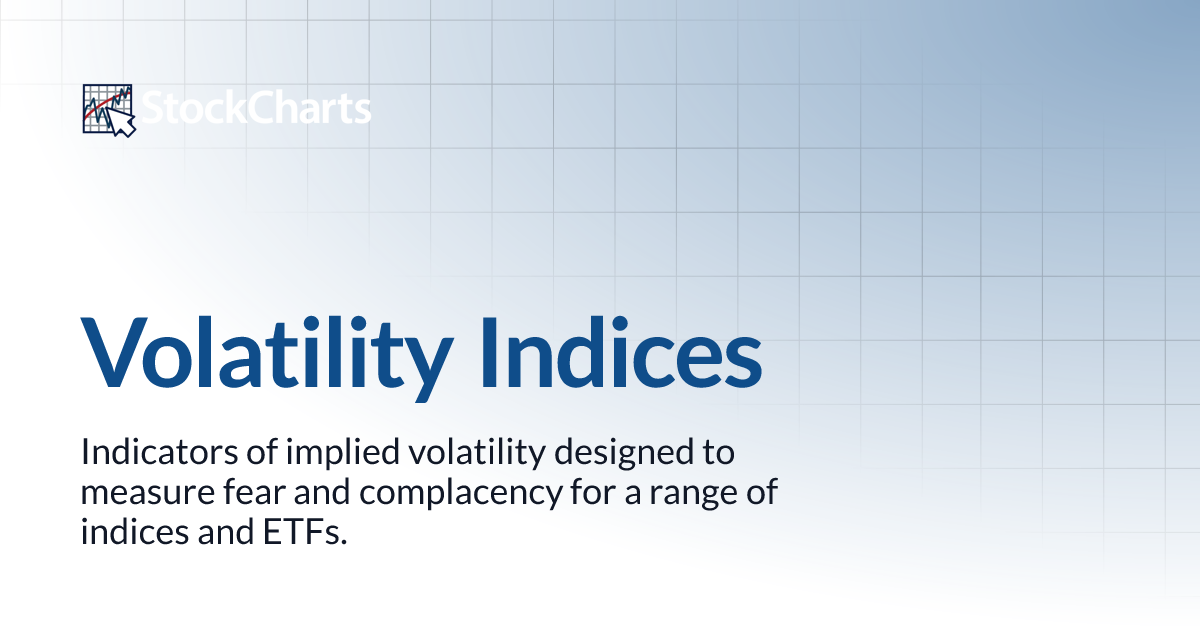 StockCharts

Volatility Indices

Indicators of implied volatility designed to measure fear and complacency for a range of indices and ETFs.